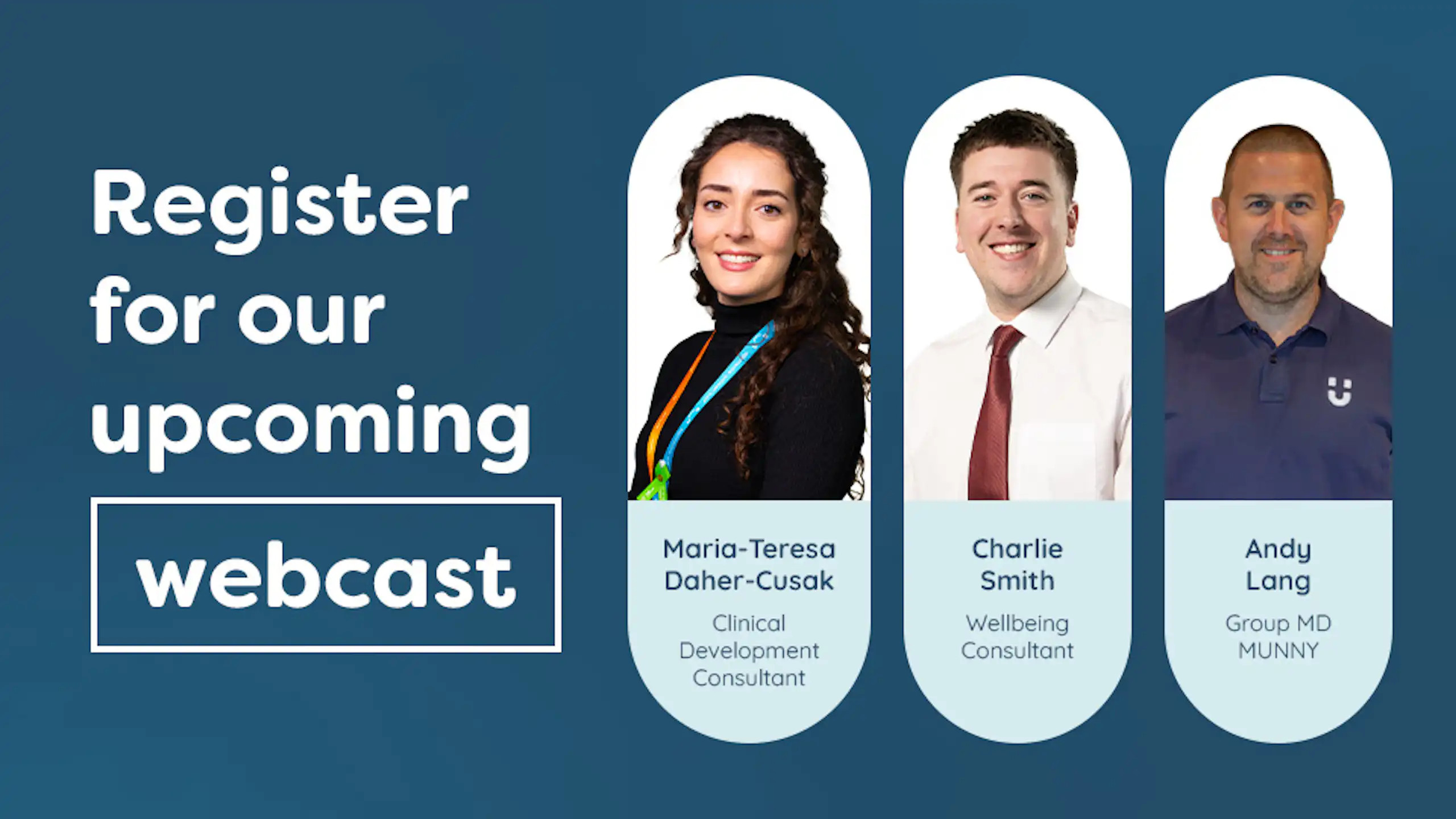 Register for our upcoming

webcast

Maria-Teresa Daher-Cusak
Clinical Development Consultant

Charlie Smith
Wellbeing Consultant

Andy Lang
Group MD MUNNY